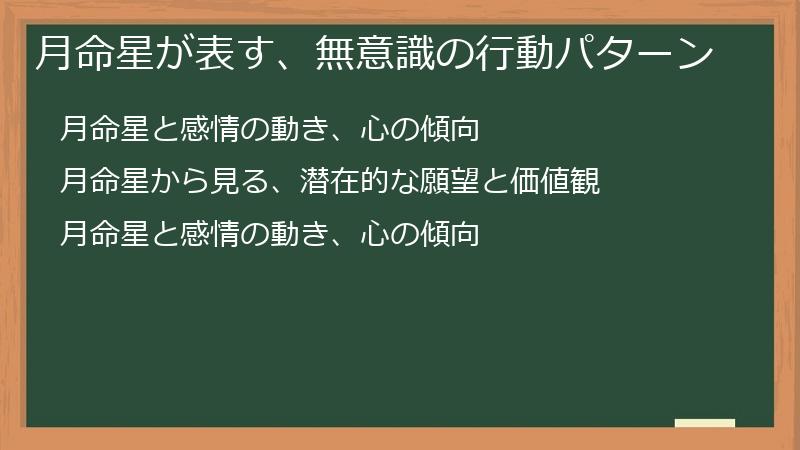 月命星が表す、無意識の行動パターン

月命星と感情の動き、心の傾向

月命星から見る、潜在的な願望と価値観

月命星と感情の動き、心の傾向